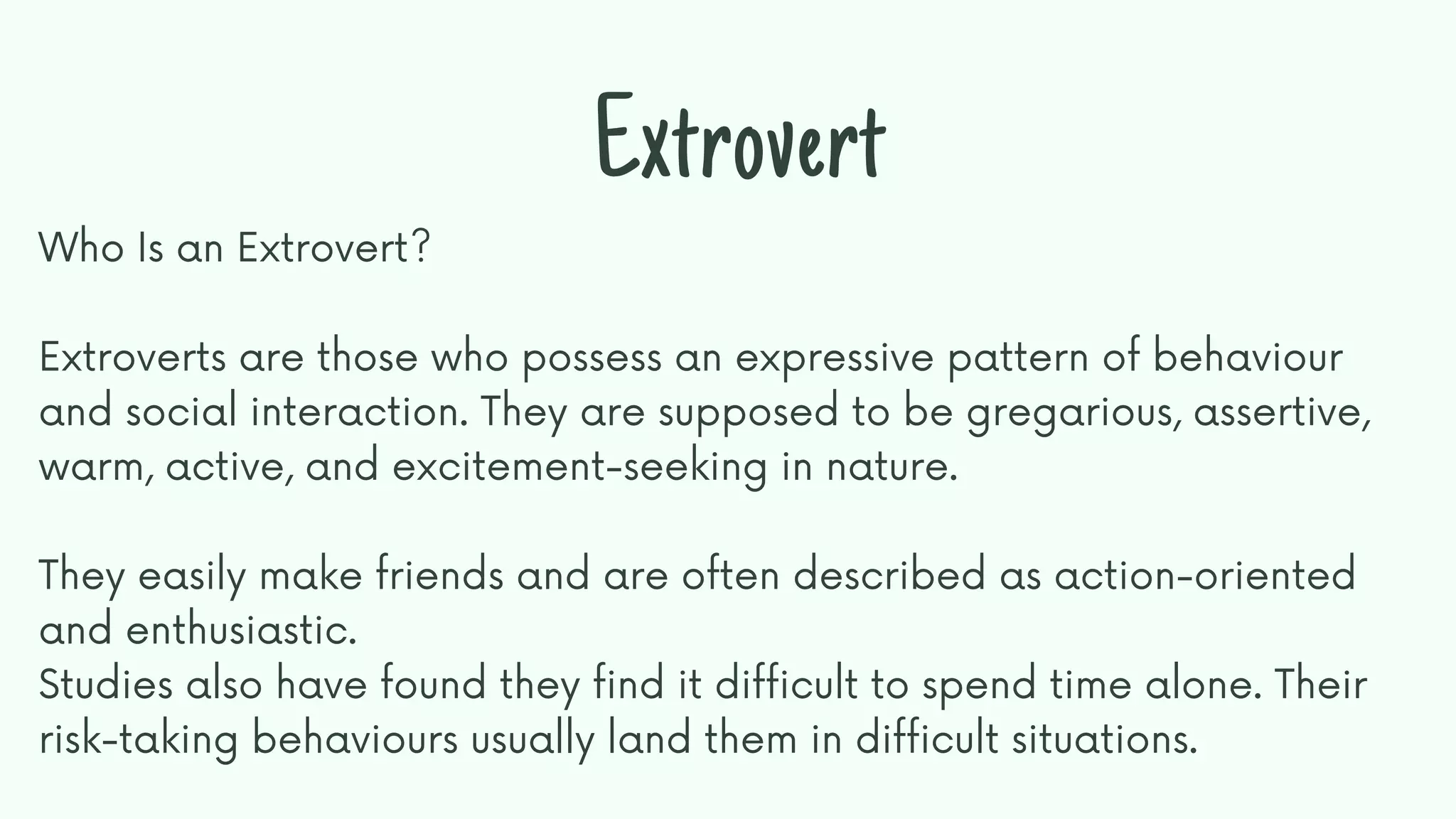 Extrovert

Who Is an Extrovert?

Extroverts are those who possess an expressive pattern of behaviour and social interaction. They are supposed to be gregarious, assertive, warm, active, and excitement-seeking in nature.

They easily make friends and are often described as action-oriented and enthusiastic.
Studies also have found they find it difficult to spend time alone. Their risk-taking behaviours usually land them in difficult situations.